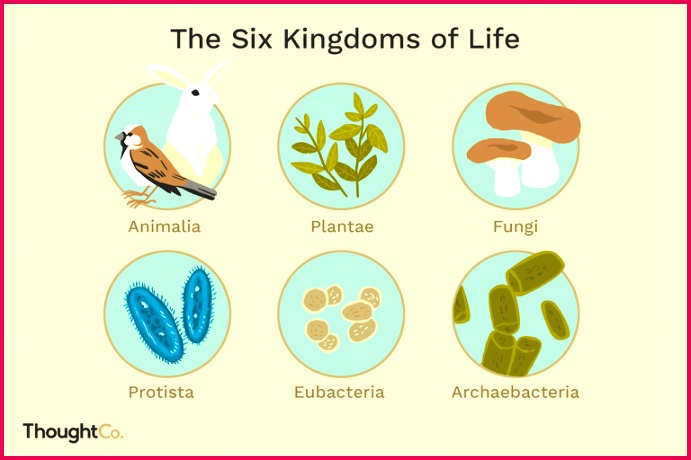 The Six Kingdoms of Life

Animalia

Plantae

Fungi

Protista

Eubacteria

Archaebacteria

ThoughtCo.